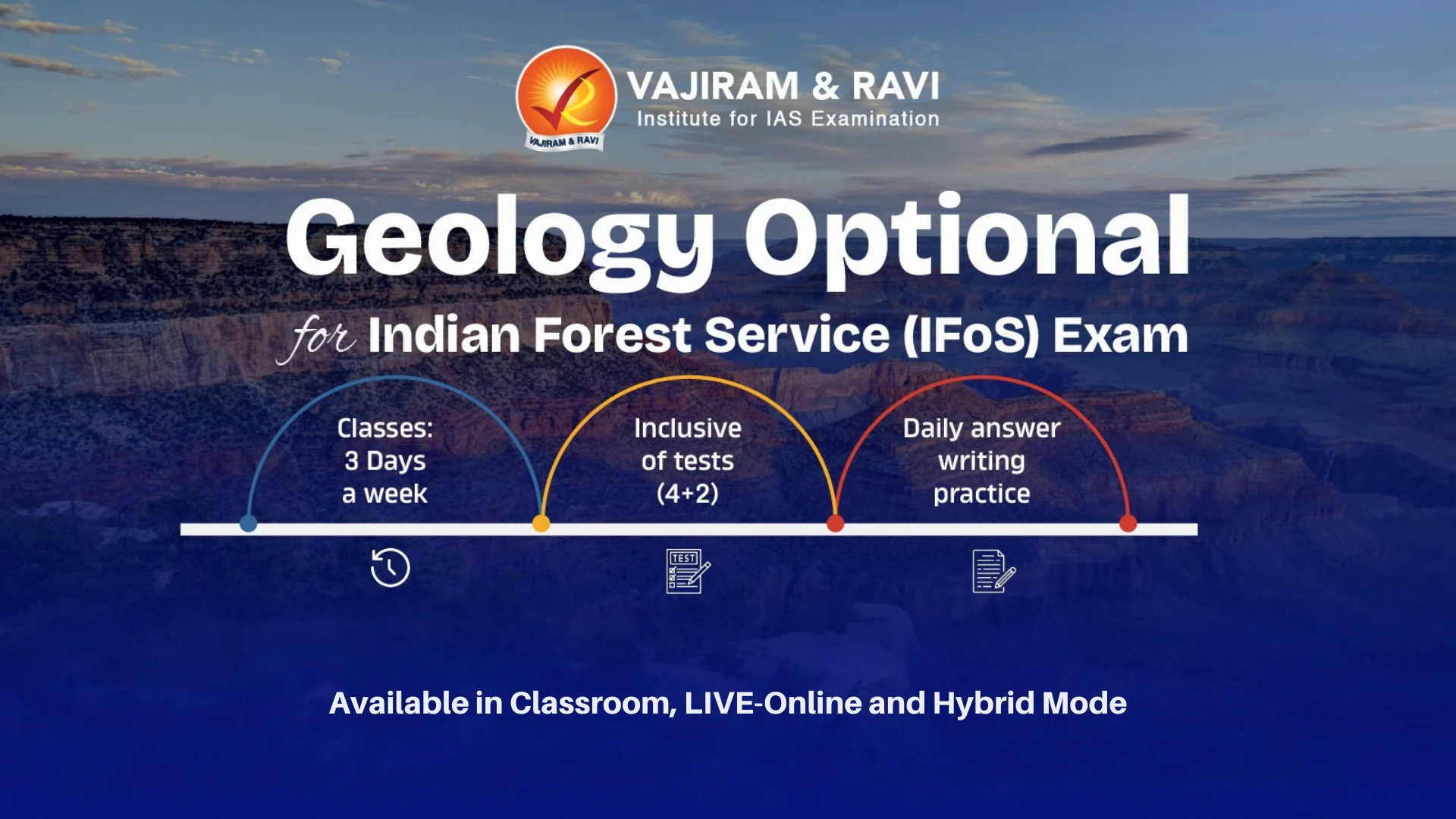 VAJIRAM & RAVI
VAJIRAM & RAVI
Institute for IAS Examination

Geology Optional
for Indian Forest Service (IFoS) Exam

Classes: 3 Days a week

Inclusive of tests (4+2)

Daily answer writing practice

TEST

Available in Classroom, LIVE-Online and Hybrid Mode